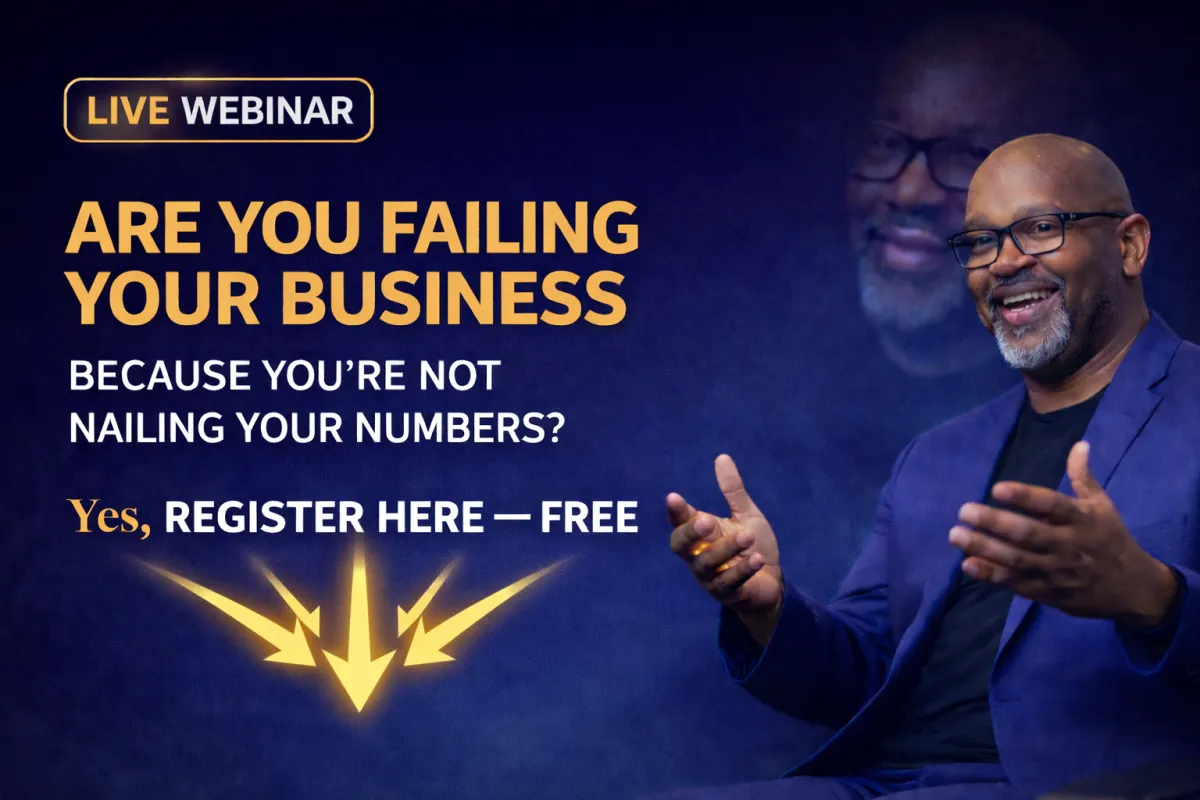 LIVE WEBINAR

ARE YOU FAILING YOUR BUSINESS

BECAUSE YOU'RE NOT NAILING YOUR NUMBERS?

Yes, REGISTER HERE — FREE